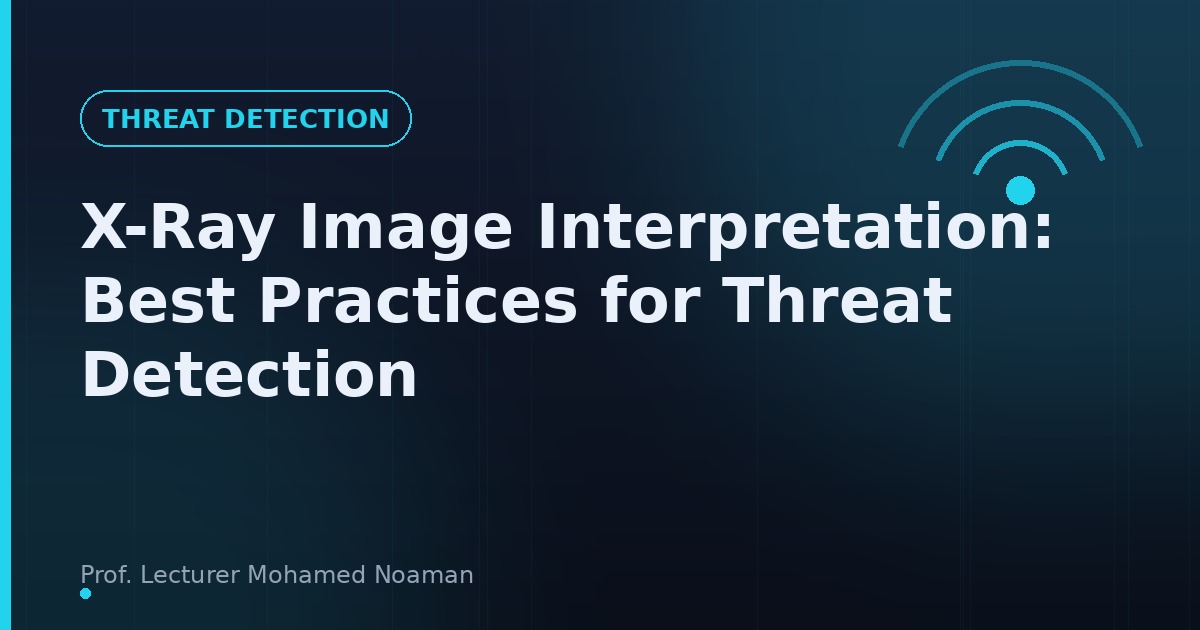 THREAT DETECTION

X-Ray Image Interpretation: Best Practices for Threat Detection

Prof. Lecturer Mohamed Noaman